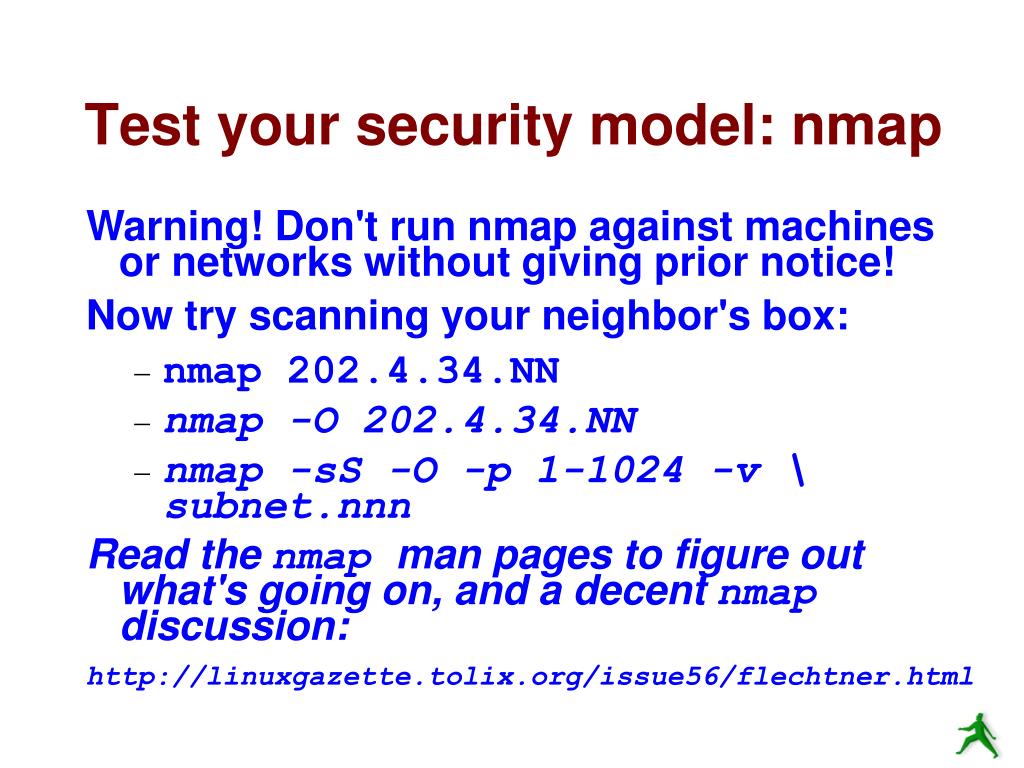 Test your security model: nmap

Warning! Don't run nmap against machines or networks without giving prior notice!

Now try scanning your neighbor's box:

– nmap 202.4.34.NN
– nmap -O 202.4.34.NN
– nmap -sS -O -p 1-1024 -v \ subnet.nnn

Read the nmap man pages to figure out what's going on, and a decent nmap discussion:

http://linuxgazette.tolix.org/issue56/flechtner.html